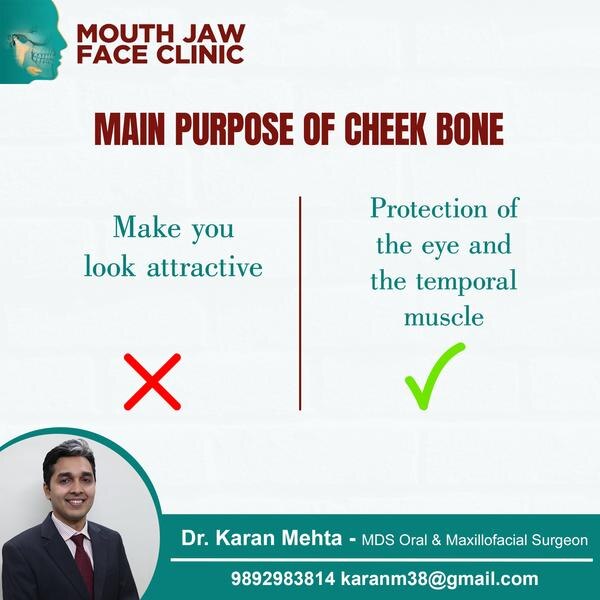 MOUTH JAW
FACE CLINIC

MAIN PURPOSE OF CHEEK BONE

Make you look attractive

Protection of the eye and the temporal muscle

Dr. Karan Mehta - MDS Oral & Maxillofacial Surgeon

9892983814 karanm38@gmail.com